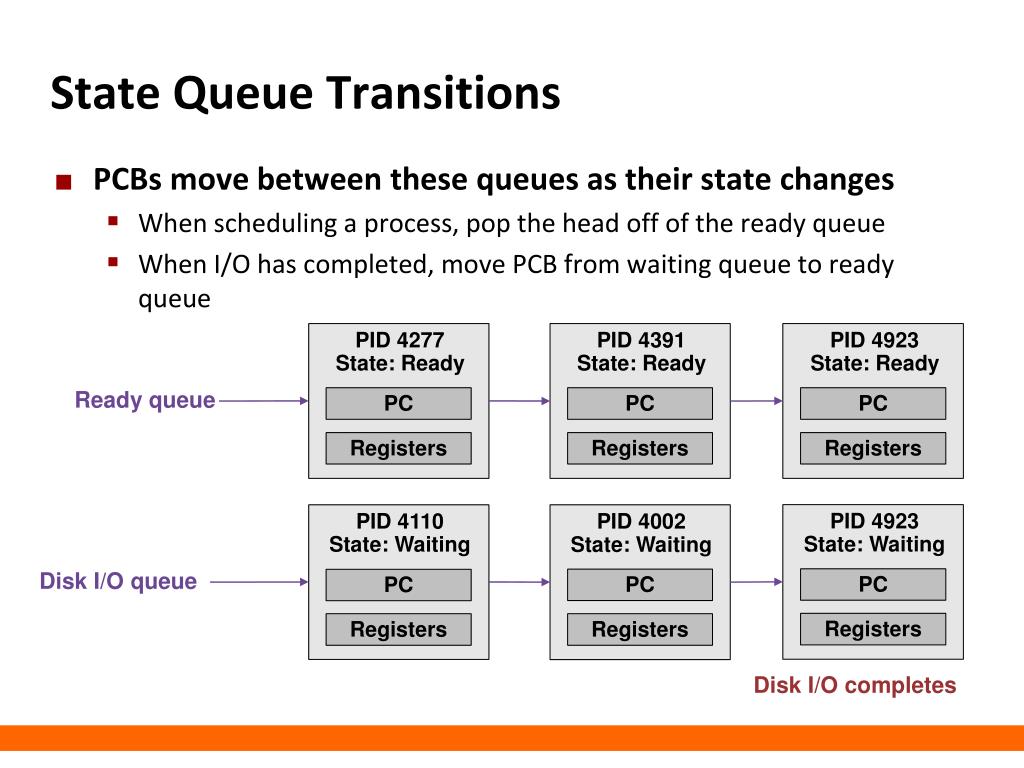 State Queue Transitions

PCBs move between these queues as their state changes

When scheduling a process, pop the head off of the ready queue

When I/O has completed, move PCB from waiting queue to ready queue

Ready queue

PID 4277
State: Ready
PC
Registers

PID 4391
State: Ready
PC
Registers

PID 4923
State: Ready
PC
Registers

Disk I/O queue

PID 4110
State: Waiting
PC
Registers

PID 4002
State: Waiting
PC
Registers

PID 4923
State: Waiting
PC
Registers

Disk I/O completes